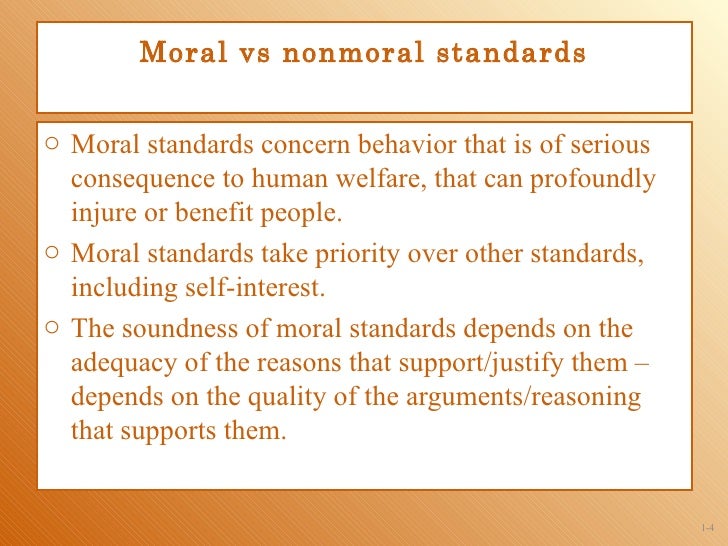 Moral vs nonmoral standards

○ Moral standards concern behavior that is of serious consequence to human welfare, that can profoundly injure or benefit people.

○ Moral standards take priority over other standards, including self-interest.

○ The soundness of moral standards depends on the adequacy of the reasons that support/justify them – depends on the quality of the arguments/reasoning that supports them.

1-4